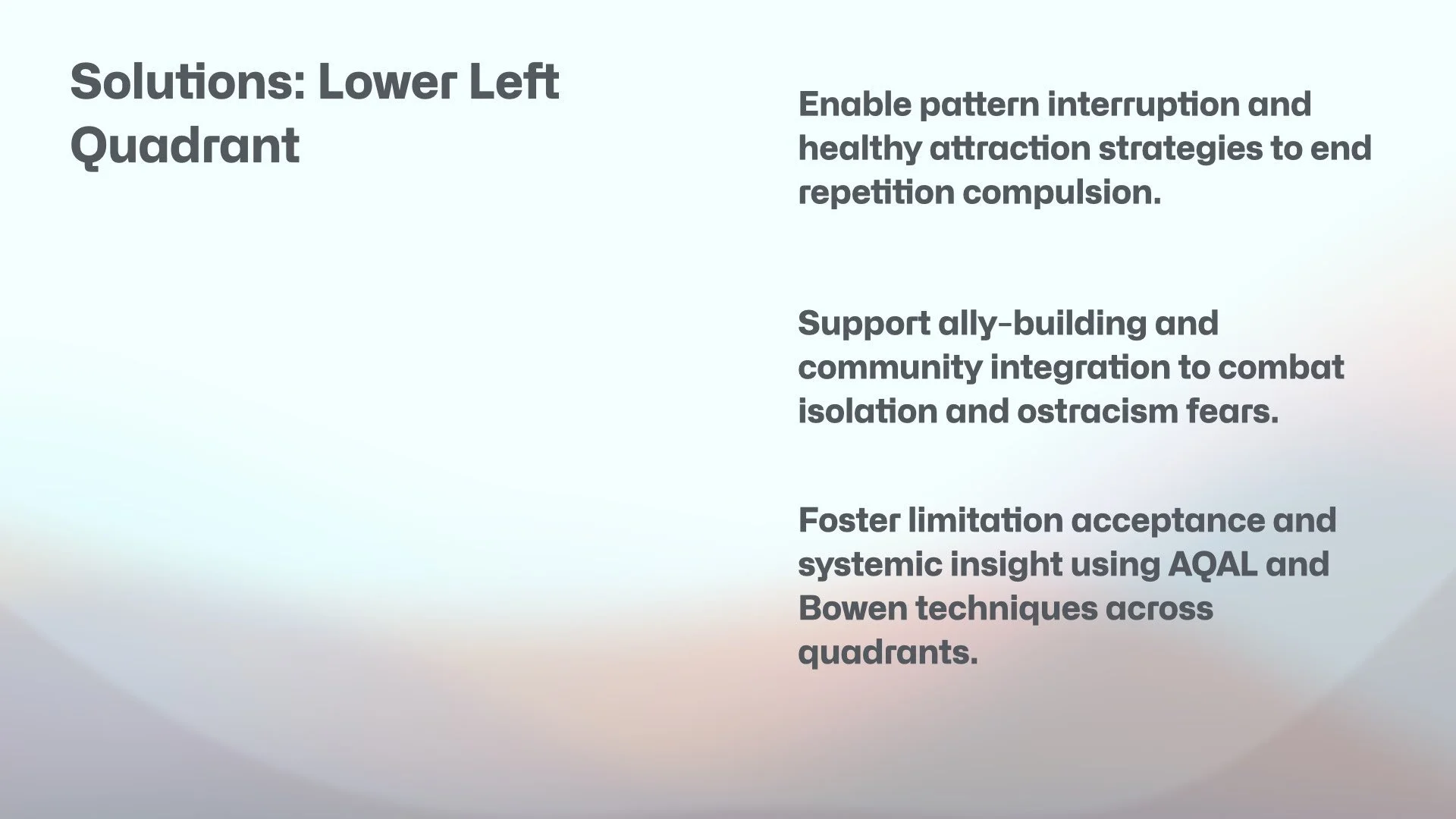 Solutions: Lower Left Quadrant

Enable pattern interruption and healthy attraction strategies to end repetition compulsion.

Support ally-building and community integration to combat isolation and ostracism fears.

Foster limitation acceptance and systemic insight using AQAL and Bowen techniques across quadrants.